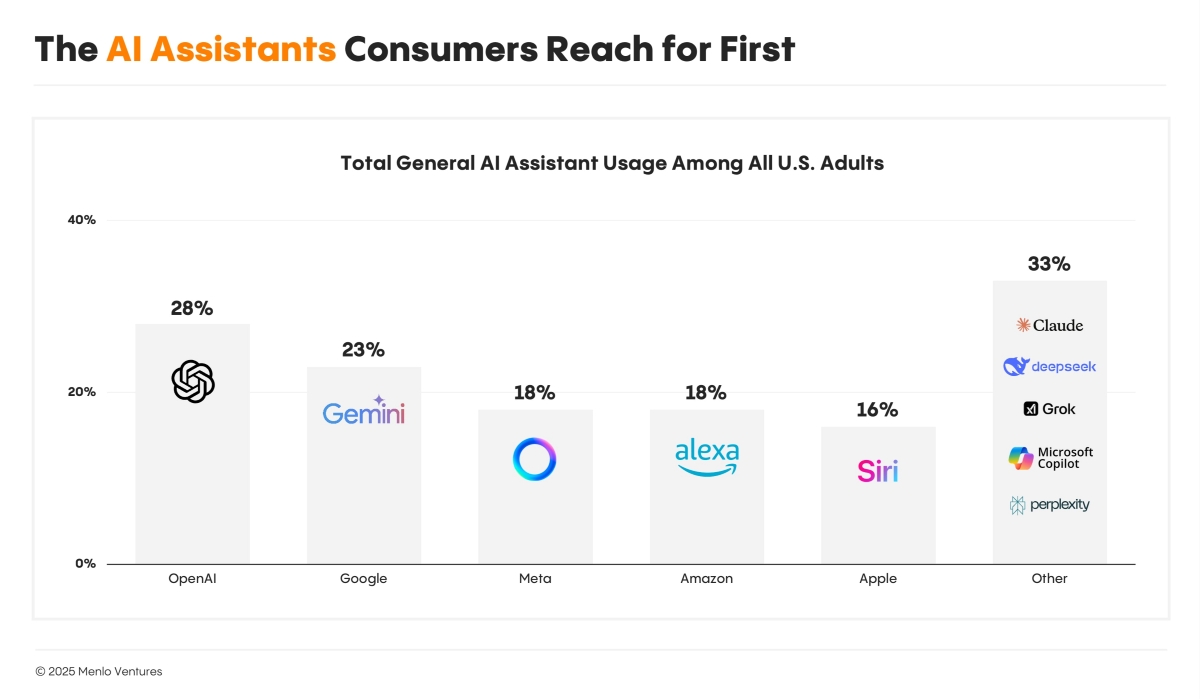 The AI Assistants Consumers Reach for First

Total General AI Assistant Usage Among All U.S. Adults

40%

20%

0%

28%

23%
Gemini

18%

18%
alexa

16%
Siri

33%
Claude
deepseek
Grok
Microsoft Copilot
perplexity

OpenAI
Google
Meta
Amazon
Apple
Other

© 2025 Menlo Ventures